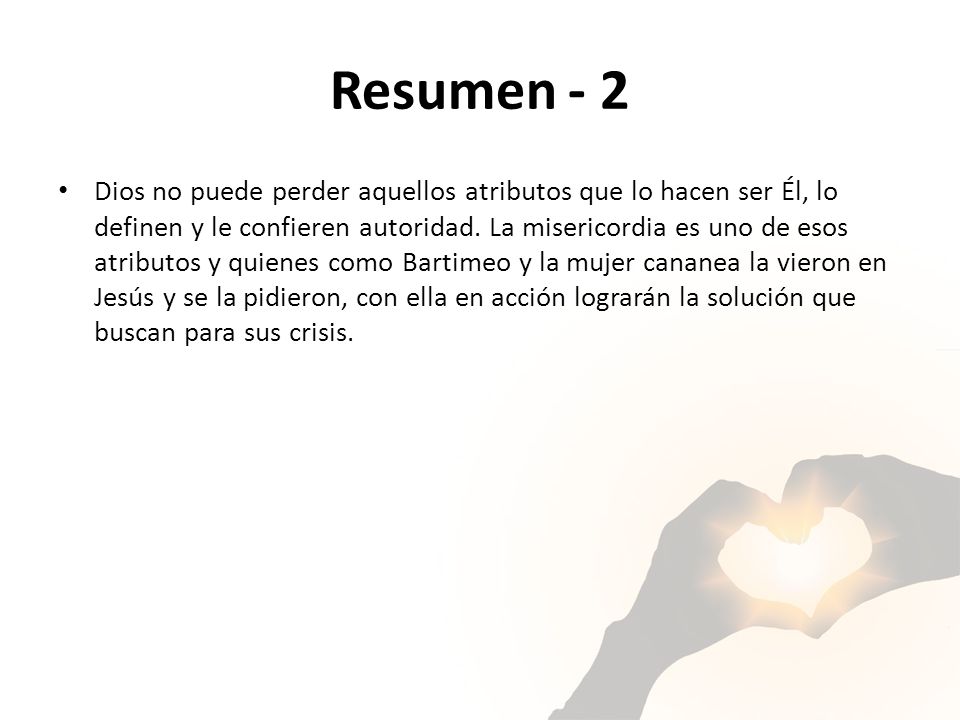 Resumen - 2

• Dios no puede perder aquellos atributos que lo hacen ser Él, lo definen y le confieren autoridad. La misericordia es uno de esos atributos y quienes como Bartimeo y la mujer cananea la vieron en Jesús y se la pidieron, con ella en acción lograrán la solución que buscan para sus crisis.